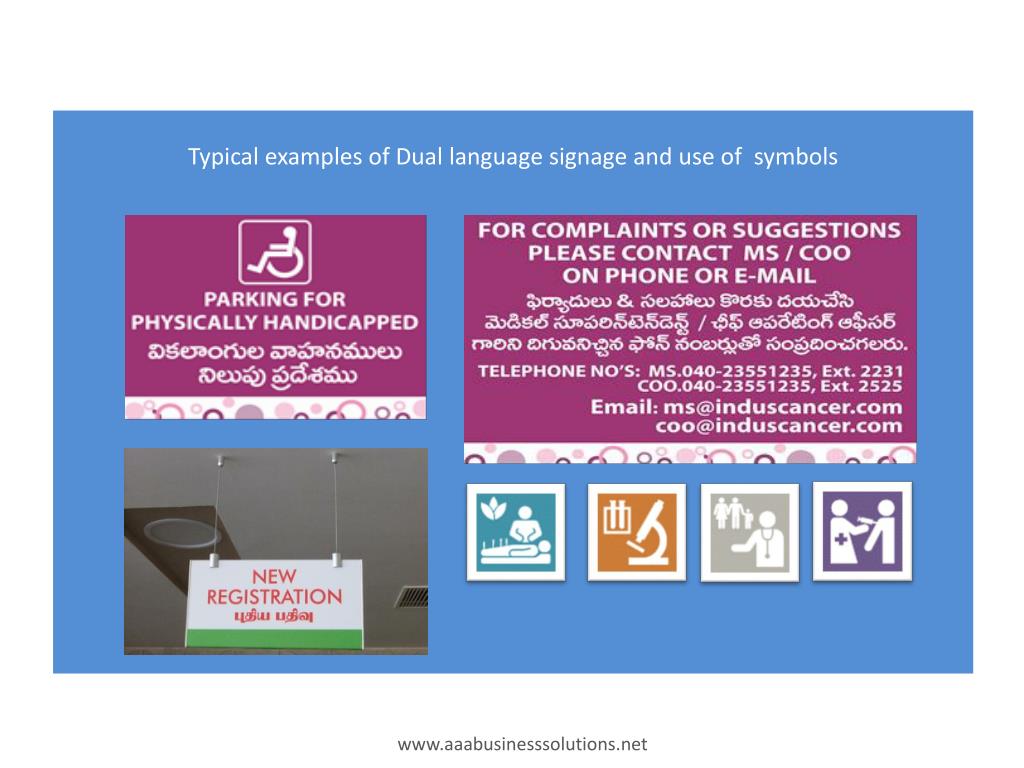 Typical examples of Dual language signage and use of symbols

PARKING FOR PHYSICALLY HANDICAPPED
వికలాంగుల వాహనములు నిలుపు ప్రదేశము

FOR COMPLAINTS OR SUGGESTIONS PLEASE CONTACT MS / COO ON PHONE OR E-MAIL
ఫిర్యాదులు & సలహాలు కొరకు దయచేసి మెడికల్ సూపరిన్‌టెన్‌డెన్ట్ / ఛీఫ్ ఆపరేటింగ్ ఆఫీసర్ గారిని దిగువనిచ్చిన ఫోన్ నంబర్లుతో సంప్రదించగలరు.
TELEPHONE NO'S: MS.040-23551235, Ext. 2231
COO.040-23551235, Ext. 2525
Email: ms@induscancer.com
coo@induscancer.com

NEW REGISTRATION
புதிய பதிவு

www.aaabusinesssolutions.net